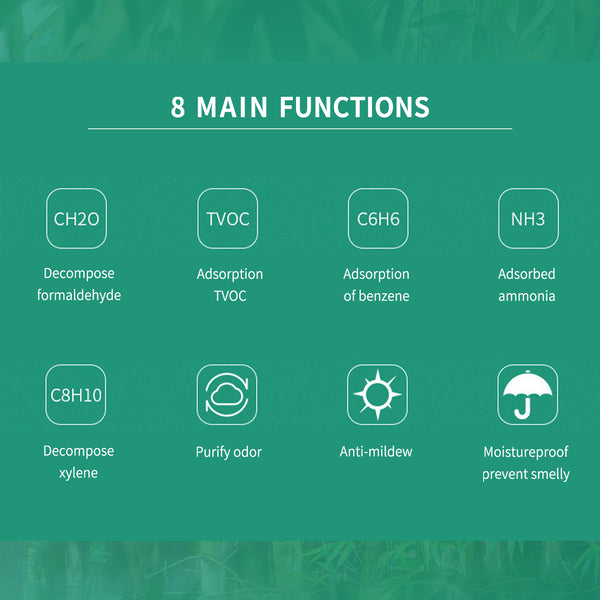 8 MAIN FUNCTIONS

CH2O

Decompose formaldehyde

TVOC

Adsorption TVOC

C6H6

Adsorption of benzene

NH3

Adsorbed ammonia

C8H10

Decompose xylene

Purify odor

Anti-mildew

Moistureproof prevent smelly